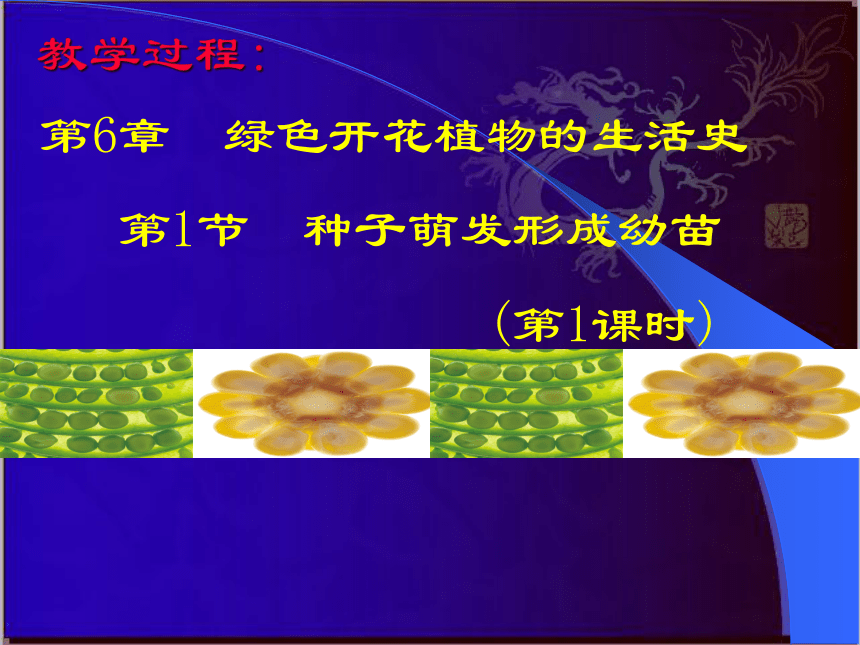 教学过程：

第6章　绿色开花植物的生活史

第1节　种子萌发形成幼苗

（第1课时）